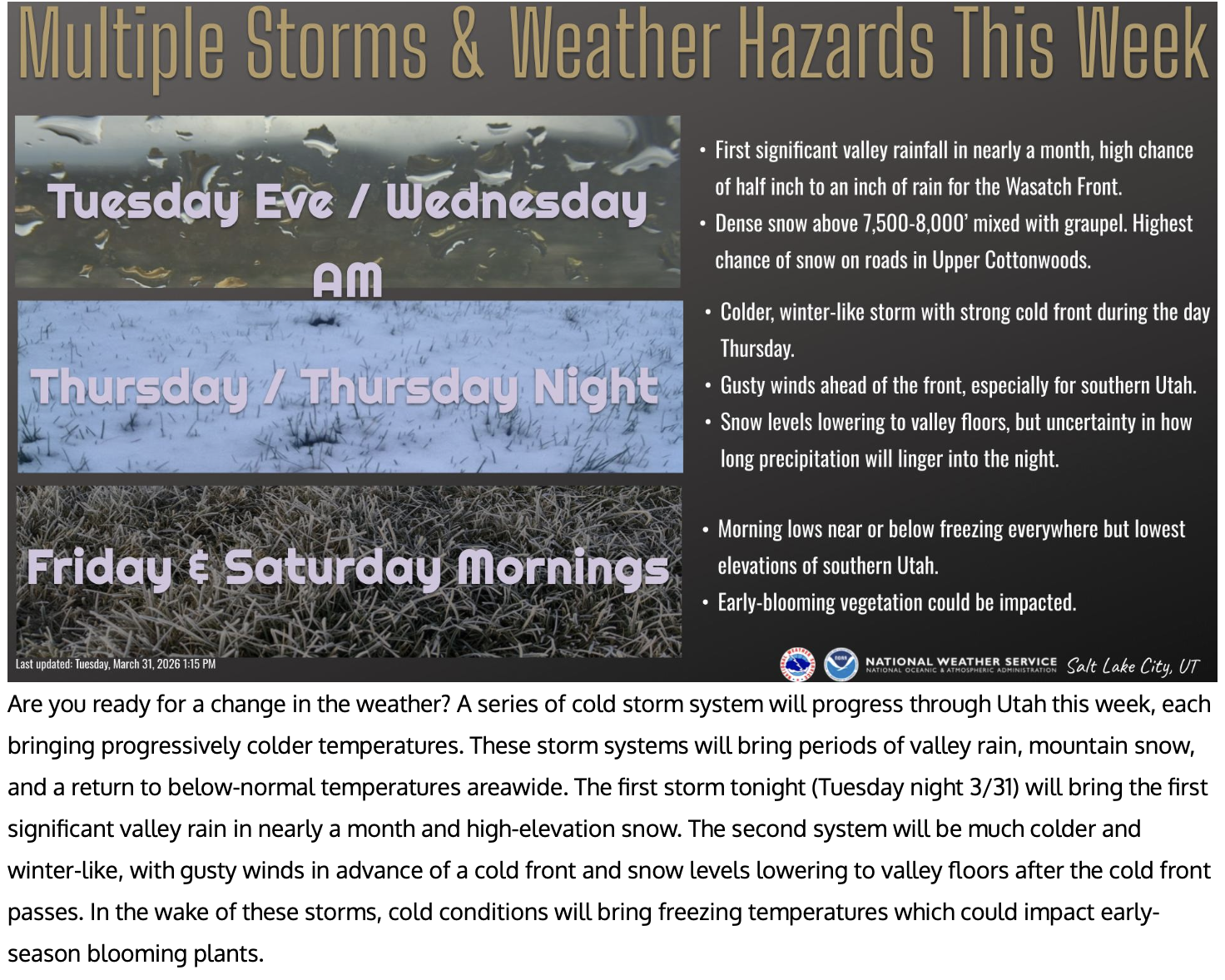 Multiple Storms & Weather Hazards This Week

Tuesday Eve / Wednesday AM

• First significant valley rainfall in nearly a month, high chance of half inch to an inch of rain for the Wasatch Front.
• Dense snow above 7,500-8,000' mixed with graupel. Highest chance of snow on roads in Upper Cottonwoods.

Thursday / Thursday Night

• Colder, winter-like storm with strong cold front during the day Thursday.
• Gusty winds ahead of the front, especially for southern Utah.
• Snow levels lowering to valley floors, but uncertainty in how long precipitation will linger into the night.

Friday & Saturday Mornings

• Morning lows near or below freezing everywhere but lowest elevations of southern Utah.
• Early-blooming vegetation could be impacted.

Last updated: Tuesday, March 31, 2026 1:15 PM

NATIONAL WEATHER SERVICE
NATIONAL OCEANIC & ATMOSPHERIC ADMINISTRATION
Salt Lake City, UT

Are you ready for a change in the weather? A series of cold storm system will progress through Utah this week, each bringing progressively colder temperatures. These storm systems will bring periods of valley rain, mountain snow, and a return to below-normal temperatures areawide. The first storm tonight (Tuesday night 3/31) will bring the first significant valley rain in nearly a month and high-elevation snow. The second system will be much colder and winter-like, with gusty winds in advance of a cold front and snow levels lowering to valley floors after the cold front passes. In the wake of these storms, cold conditions will bring freezing temperatures which could impact early-season blooming plants.